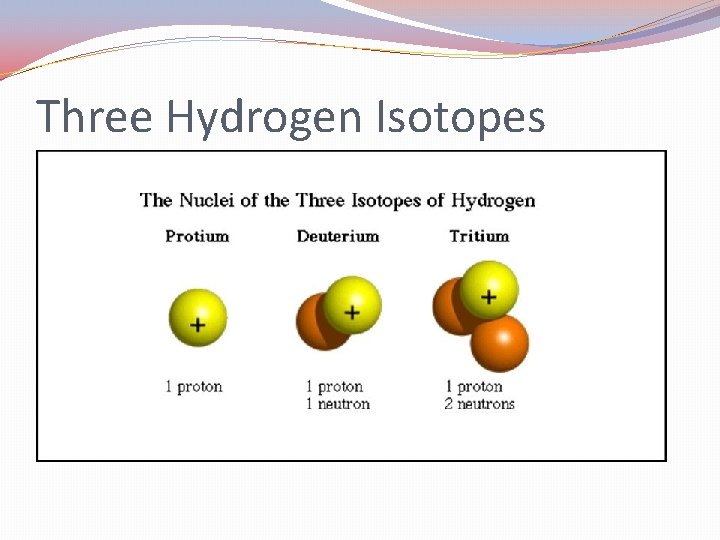 Three Hydrogen Isotopes

The Nuclei of the Three Isotopes of Hydrogen

Protium

+

1 proton

Deuterium

+

1 proton
1 neutron

Tritium

+

1 proton
2 neutrons